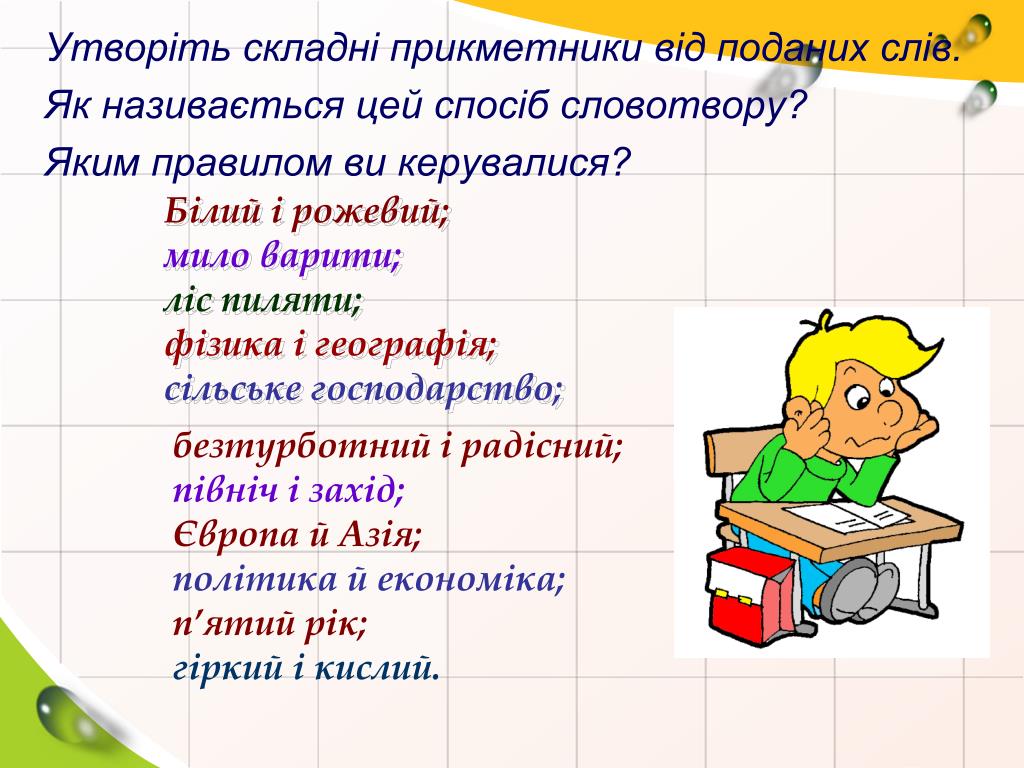 Утворіть складні прикметники від поданих слів. Як називається цей спосіб словотвору? Яким правилом ви керувалися?

Білий і рожевий;
мило варити;
ліс пиляти;
фізика і географія;
сільське господарство;

безтурботний і радісний;
північ і захід;
Європа й Азія;
політика й економіка;
п'ятий рік;
гіркий і кислий.